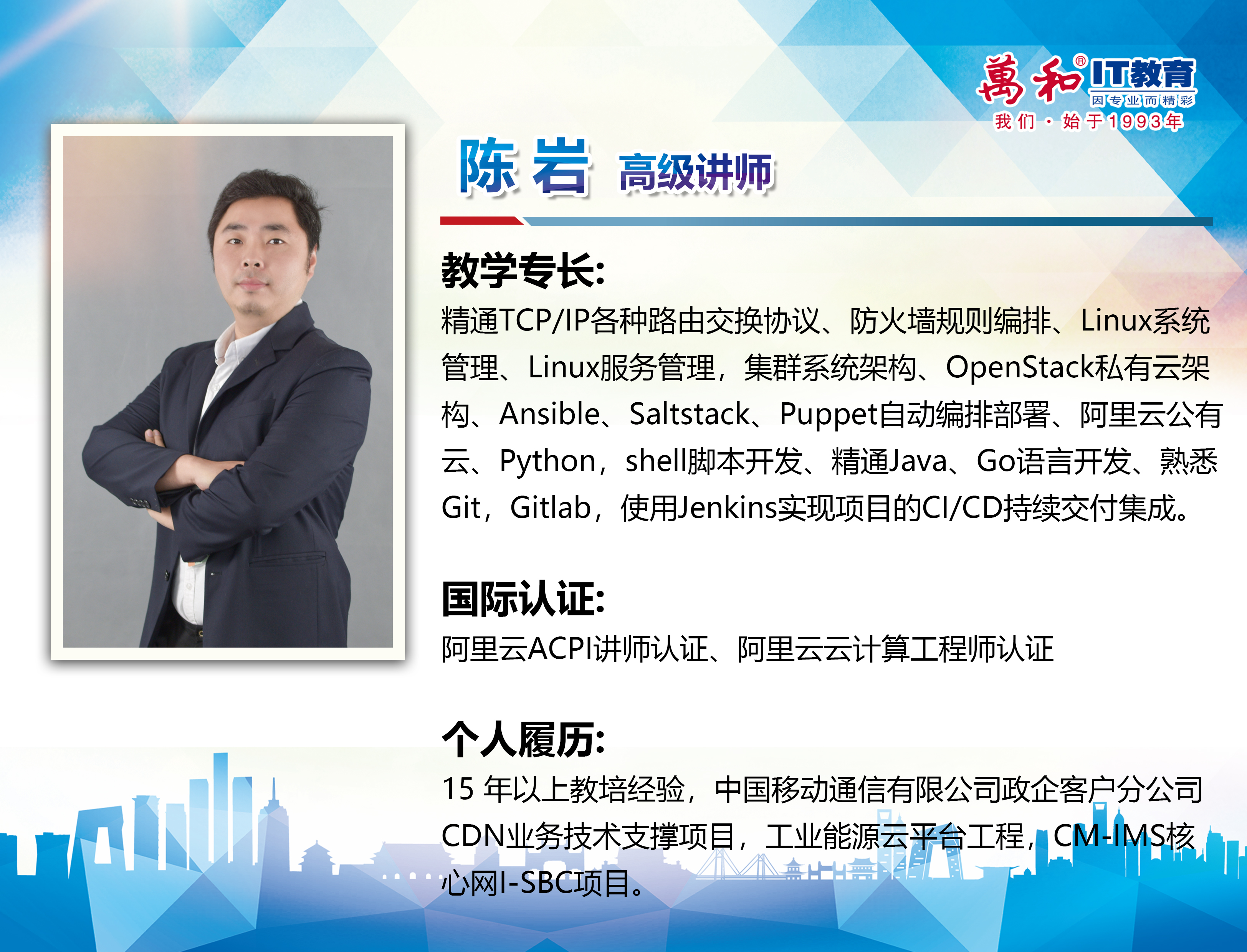 萬和® IT教育
因专业而精彩
我们·始于1993年

陈岩 高级讲师

教学专长:
精通TCP/IP各种路由交换协议、防火墙规则编排、Linux系统管理、Linux服务管理，集群系统架构、OpenStack私有云架构、Ansible、Saltstack、Puppet自动编排部署、阿里云公有云、Python，shell脚本开发、精通Java、Go语言开发、熟悉Git，Gitlab，使用Jenkins实现项目的CI/CD持续交付集成。

国际认证:
阿里云ACPI讲师认证、阿里云云计算工程师认证

个人履历:
15 年以上教培经验，中国移动通信有限公司政企客户分公司CDN业务技术支撑项目，工业能源云平台工程，CM-IMS核心网I-SBC项目。